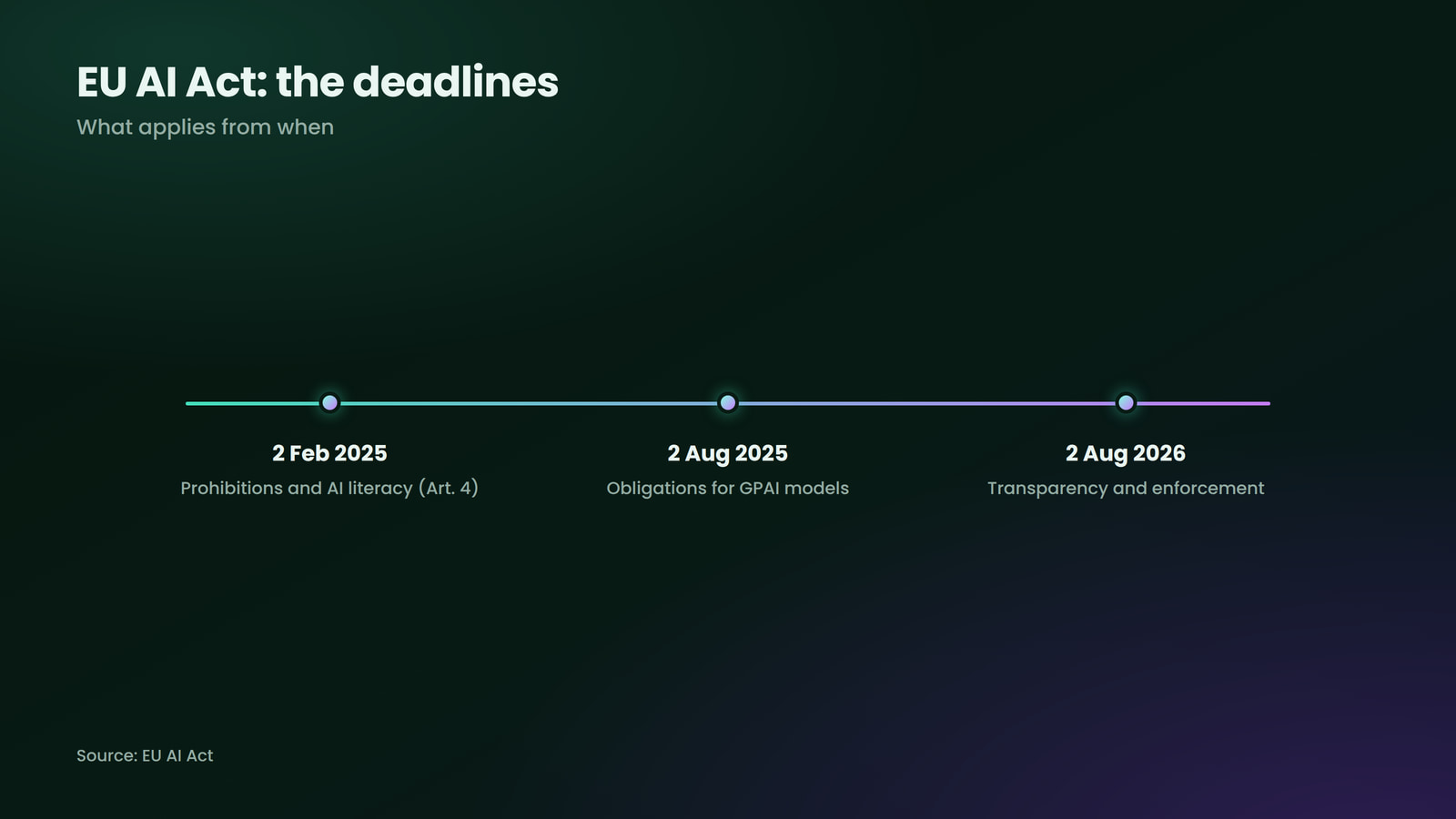 EU AI Act: the deadlines
What applies from when

2 Feb 2025
Prohibitions and AI literacy (Art. 4)

2 Aug 2025
Obligations for GPAI models

2 Aug 2026
Transparency and enforcement

Source: EU AI Act